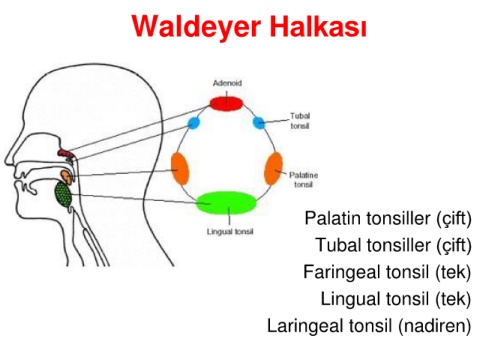 Waldeyer Halkası

Adenoid

Tubal tonsil

Palatine tonsil

Lingual tonsil

Palatin tonsiller (çift)
Tubal tonsiller (çift)
Faringeal tonsil (tek)
Lingual tonsil (tek)
Laringeal tonsil (nadiren)